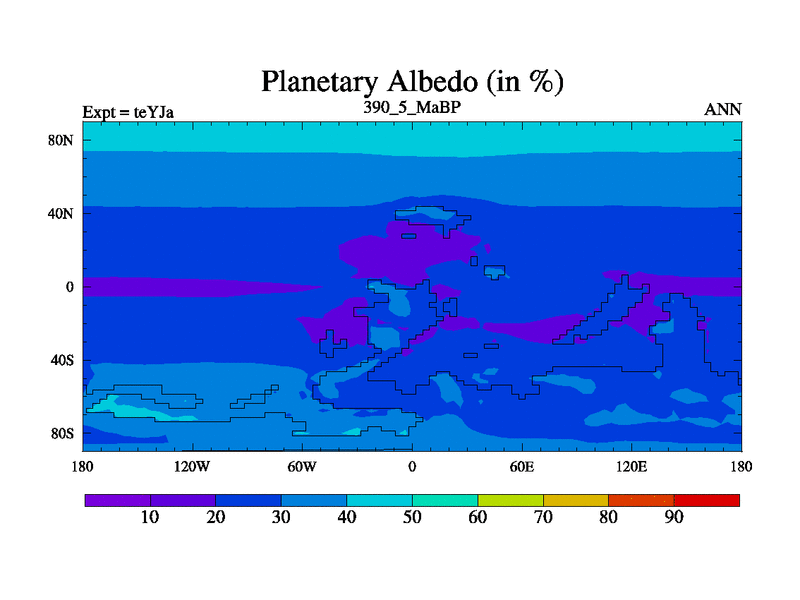 Planetary Albedo (in %)

Expt = teYJa

390_5_MaBP

ANN

80N
40N
0
40S
80S

180
120W
60W
0
60E
120E
180

10
20
30
40
50
60
70
80
90